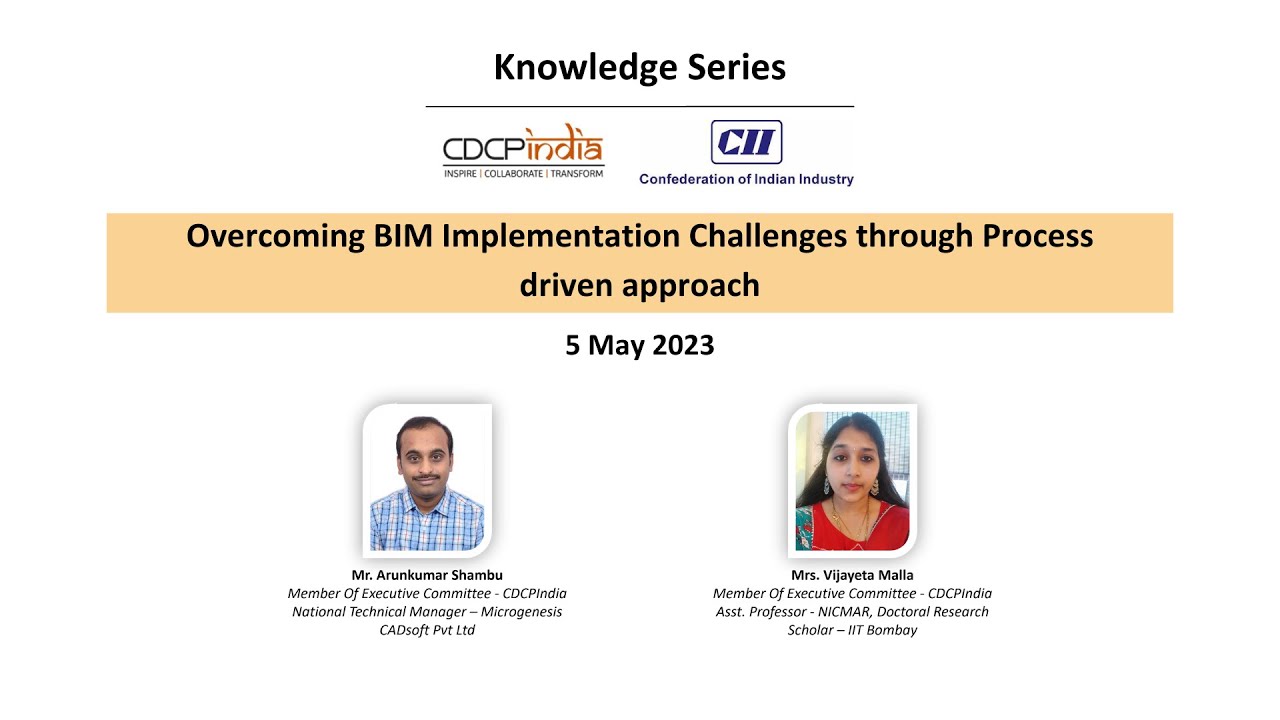 Knowledge Series

CDCPindia
INSPIRE | COLLABORATE | TRANSFORM

CII
Confederation of Indian Industry

Overcoming BIM Implementation Challenges through Process driven approach

5 May 2023

Mr. Arunkumar Shambu
Member Of Executive Committee - CDCPIndia
National Technical Manager – Microgenesis CADsoft Pvt Ltd

Mrs. Vijayeta Malla
Member Of Executive Committee - CDCPIndia
Asst. Professor - NICMAR, Doctoral Research Scholar – IIT Bombay